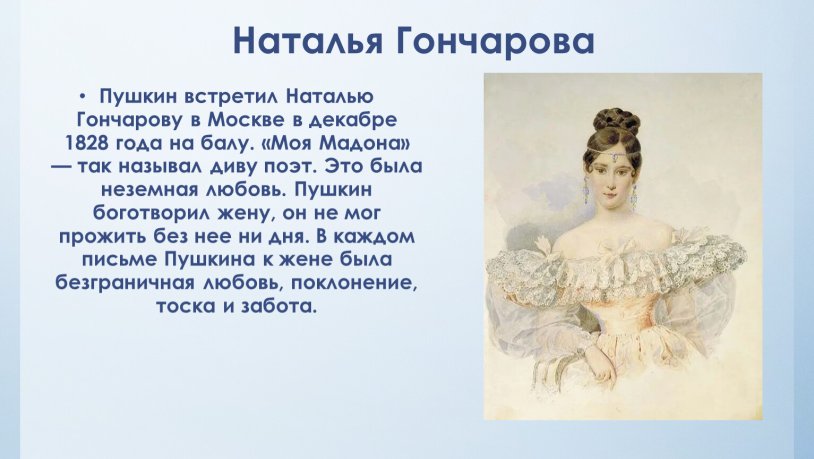 Наталья Гончарова

• Пушкин встретил Наталью Гончарову в Москве в декабре 1828 года на балу. «Моя Мадона» — так называл диву поэт. Это была неземная любовь. Пушкин боготворил жену, он не мог прожить без нее ни дня. В каждом письме Пушкина к жене была безграничная любовь, поклонение, тоска и забота.